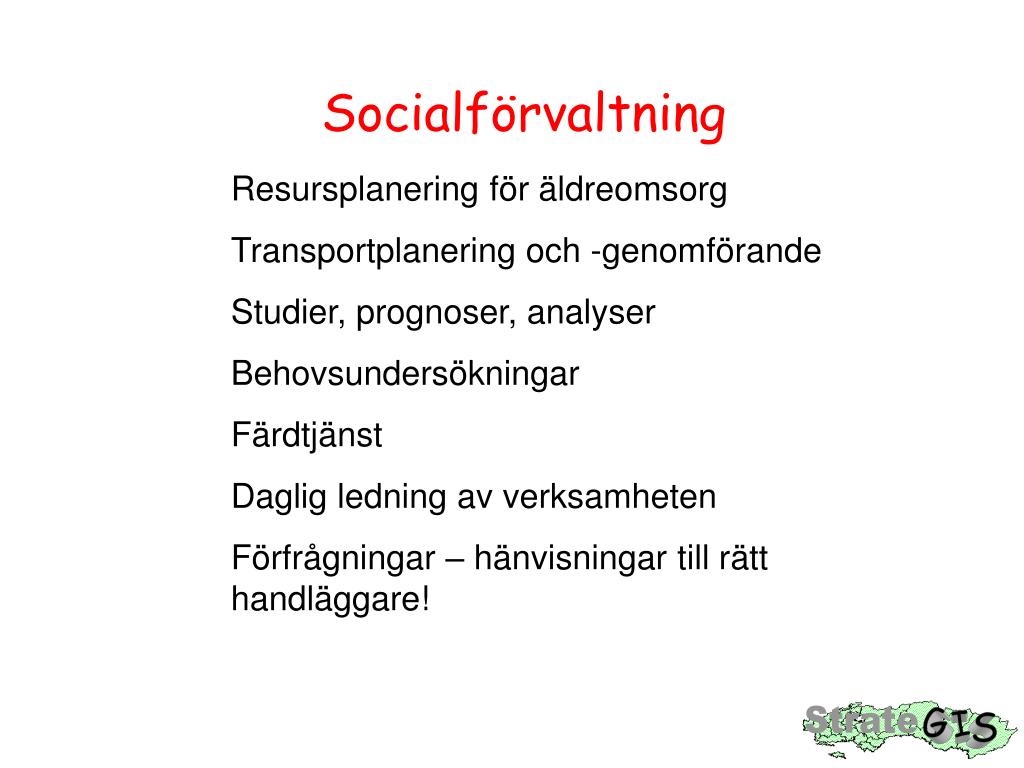 Socialförvaltning

Resursplanering för äldreomsorg

Transportplanering och -genomförande

Studier, prognoser, analyser

Behovsundersökningar

Färdtjänst

Daglig ledning av verksamheten

Förfrågningar – hänvisningar till rätt handläggare!

StrateGIS